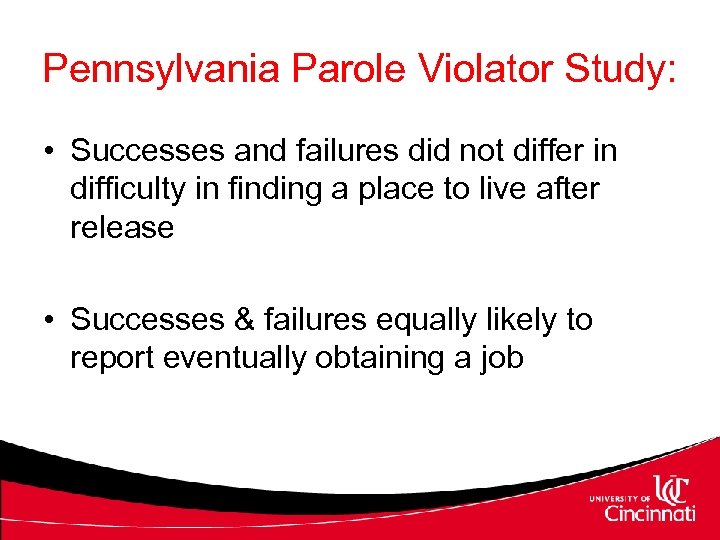 Pennsylvania Parole Violator Study:

• Successes and failures did not differ in difficulty in finding a place to live after release

• Successes & failures equally likely to report eventually obtaining a job

UNIVERSITY OF UC Cincinnati